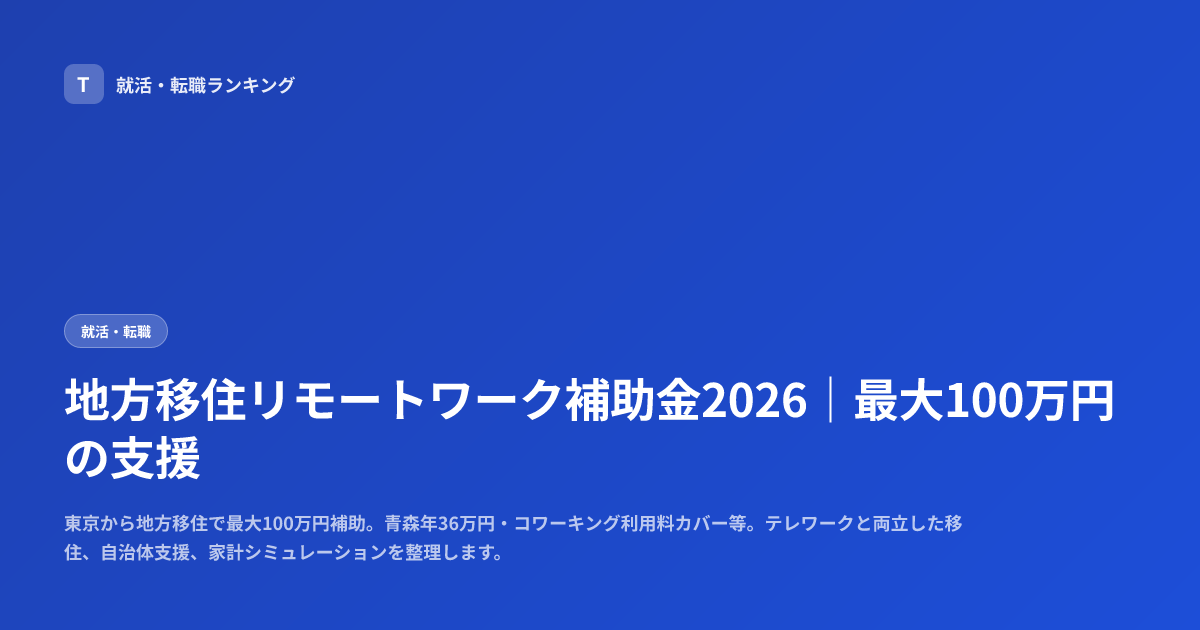 T 就活・転職ランキング

就活・転職

地方移住リモートワーク補助金2026｜最大100万円の支援

東京から地方移住で最大100万円補助。青森年36万円・コワーキング利用料カバー等。テレワークと両立した移住、自治体支援、家計シミュレーションを整理します。